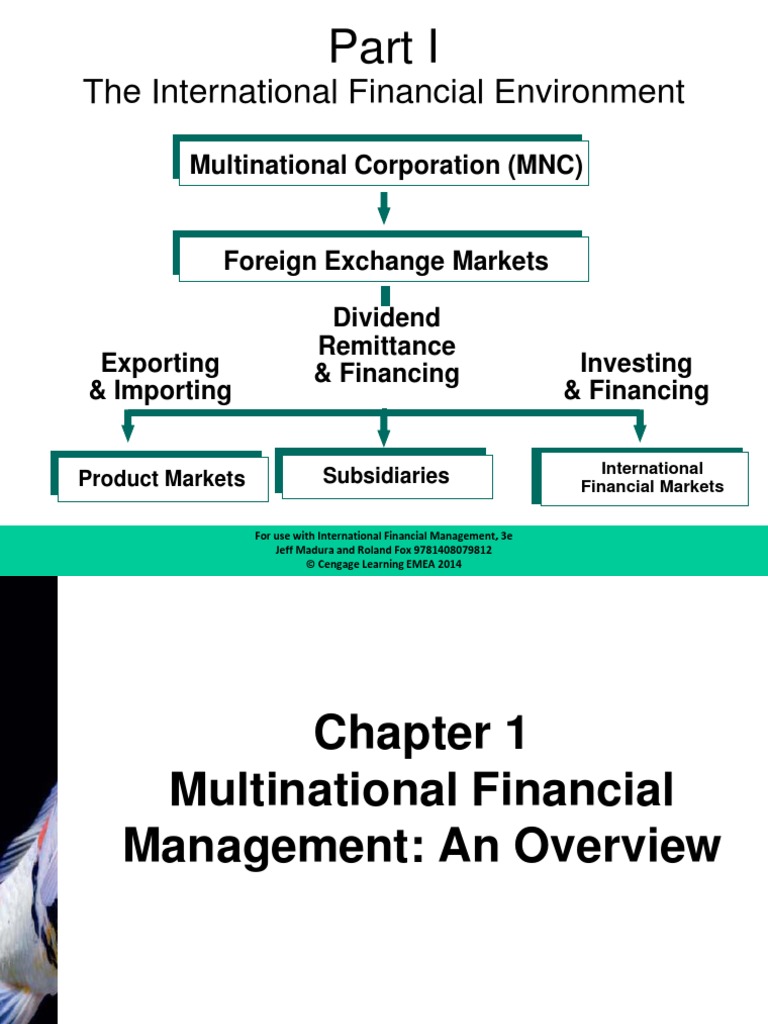 Part I
The International Financial Environment

Multinational Corporation (MNC)

Foreign Exchange Markets

Exporting & Importing

Dividend Remittance & Financing

Investing & Financing

Product Markets

Subsidiaries

International Financial Markets

For use with International Financial Management, 3e
Jeff Madura and Roland Fox 9781408079812
© Cengage Learning EMEA 2014

Chapter 1
Multinational Financial Management: An Overview